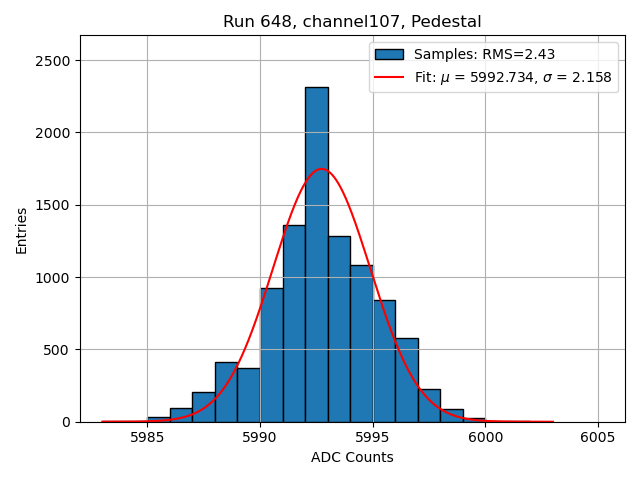 Run 648, channel107, Pedestal

Samples: RMS=2.43
Fit: $\mu$ = 5992.734, $\sigma$ = 2.158

Entries

2500
2000
1500
1000
500
0

5985
5990
5995
6000
6005

ADC Counts